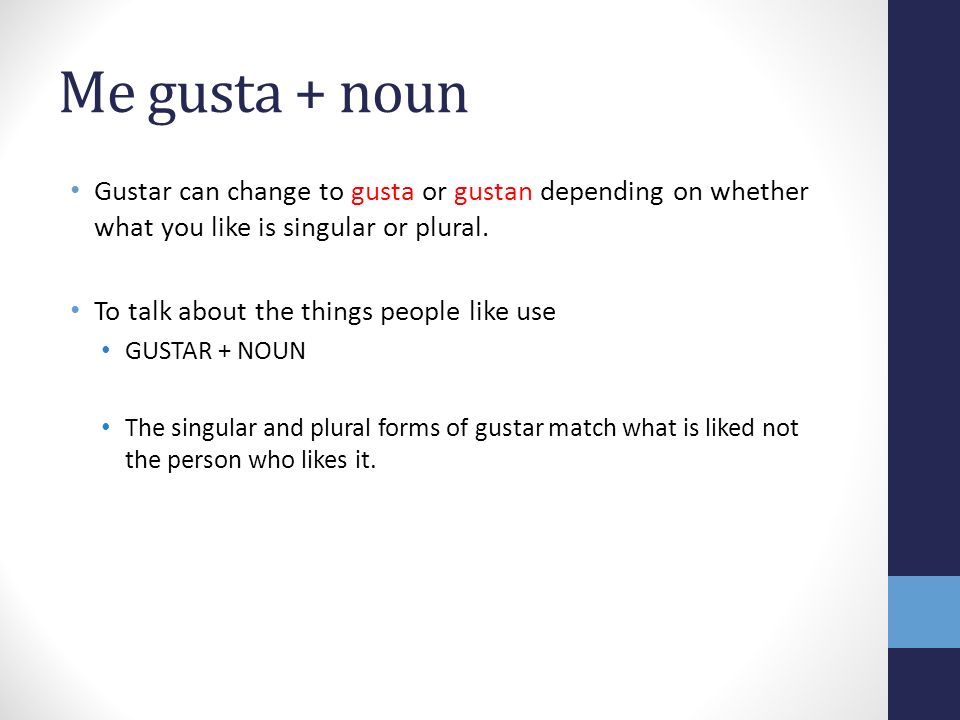 Me gusta + noun

• Gustar can change to gusta or gustan depending on whether what you like is singular or plural.

• To talk about the things people like use
  • GUSTAR + NOUN

  • The singular and plural forms of gustar match what is liked not the person who likes it.